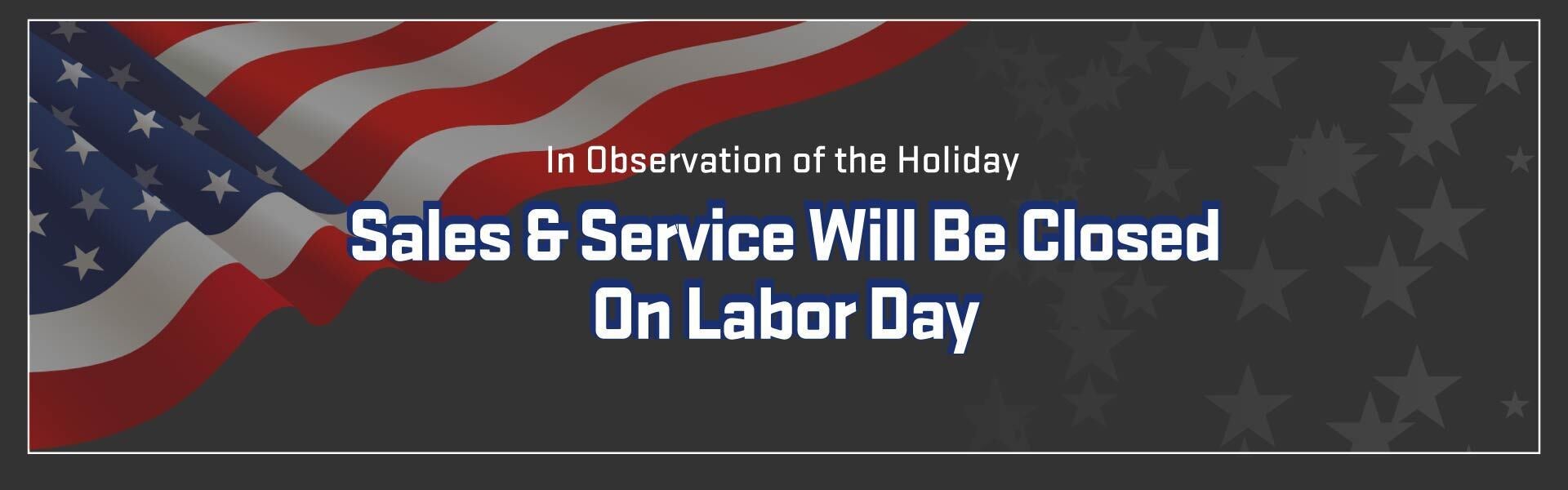 In Observation of the Holiday

Sales & Service Will Be Closed On Labor Day